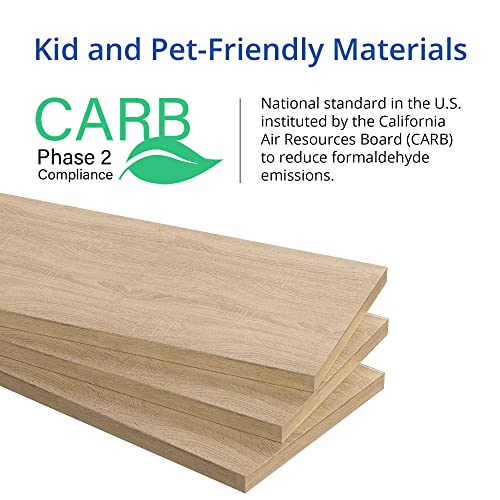 Kid and Pet-Friendly Materials

CARB
Phase 2
Compliance

National standard in the U.S. instituted by the California Air Resources Board (CARB) to reduce formaldehyde emissions.